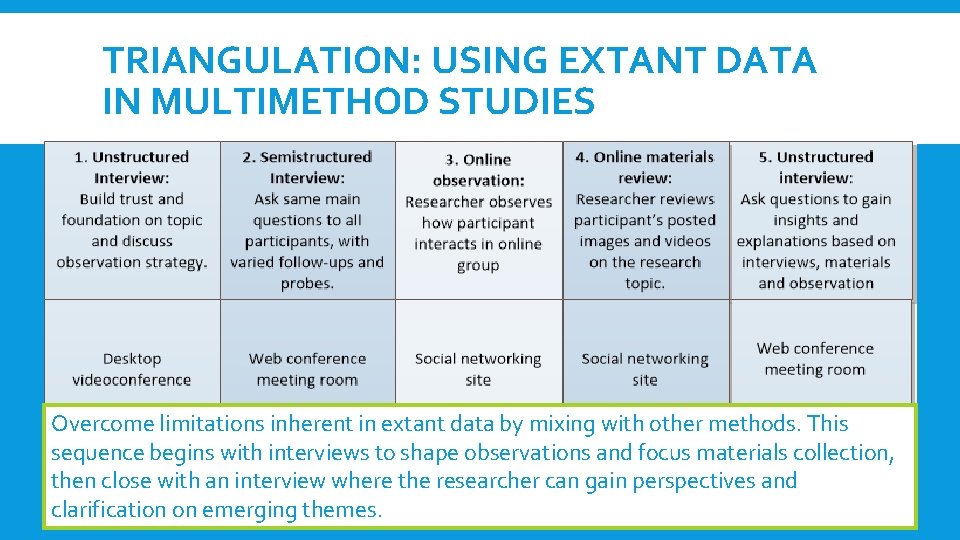 TRIANGULATION: USING EXTANT DATA IN MULTIMETHOD STUDIES

| 1. Unstructured Interview: Build trust and foundation on topic and discuss observation strategy. | 2. Semistructured Interview: Ask same main questions to all participants, with varied follow-ups and probes. | 3. Online observation: Researcher observes how participant interacts in online group | 4. Online materials review: Researcher reviews participant's posted images and videos on the research topic. | 5. Unstructured interview: Ask questions to gain insights and explanations based on interviews, materials and observation |
|---|---|---|---|---|
| Desktop videoconference | Web conference meeting room | Social networking site | Social networking site | Web conference meeting room |

Overcome limitations inherent in extant data by mixing with other methods. This sequence begins with interviews to shape observations and focus materials collection, then close with an interview where the researcher can gain perspectives and clarification on emerging themes.